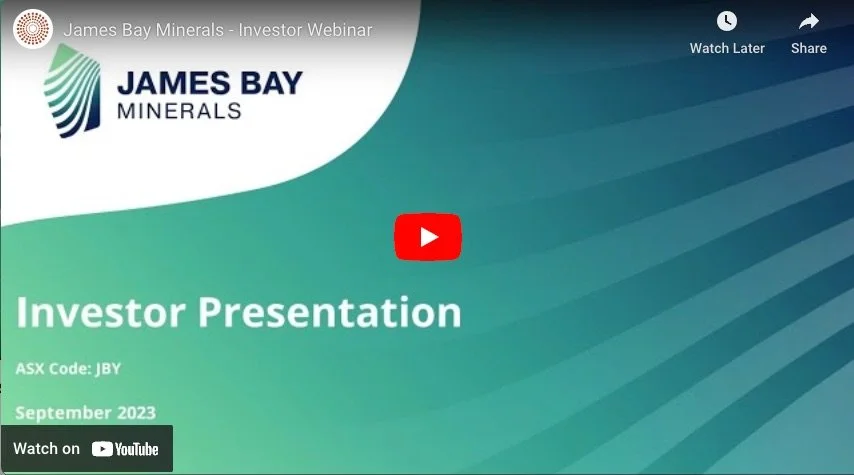 James Bay Minerals - Investor Webinar

Watch Later

Share

JAMES BAY
MINERALS

Investor Presentation

ASX Code: JBY

September 2023

Watch on YouTube